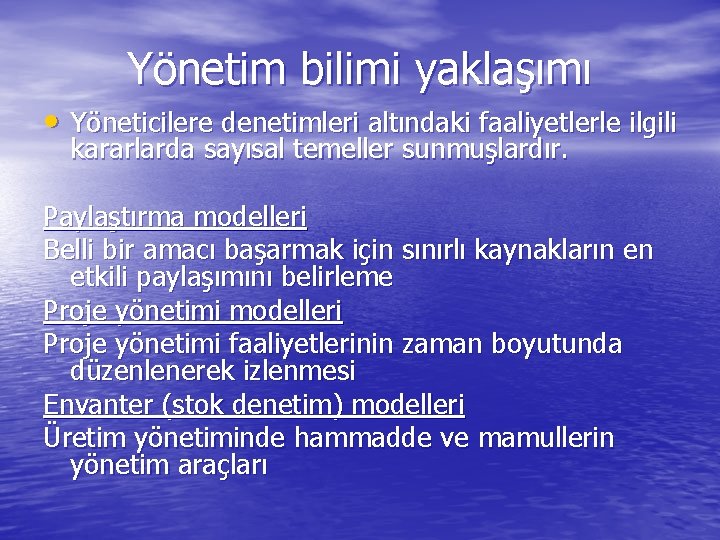 Yönetim bilimi yaklaşımı

• Yöneticilere denetimleri altındaki faaliyetlerle ilgili kararlarda sayısal temeller sunmuşlardır.

Paylaştırma modelleri

Belli bir amacı başarmak için sınırlı kaynakların en etkili paylaşımını belirleme

Proje yönetimi modelleri

Proje yönetimi faaliyetlerinin zaman boyutunda düzenlenerek izlenmesi

Envanter (stok denetim) modelleri

Üretim yönetiminde hammadde ve mamullerin yönetim araçları